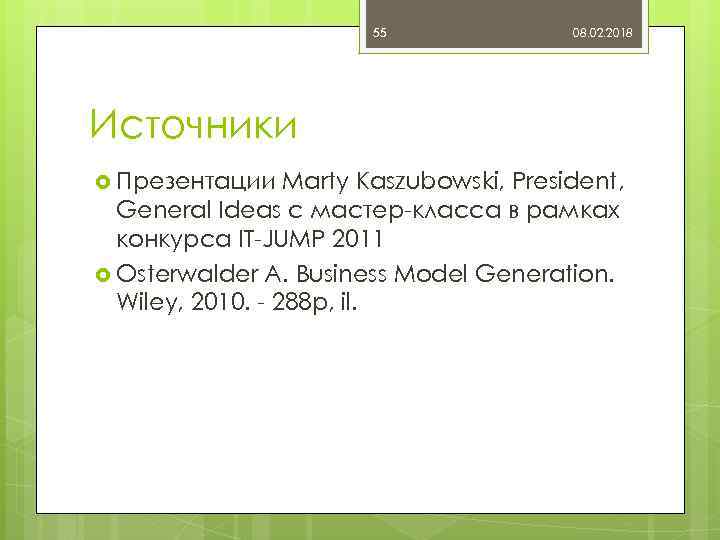 55

08.02.2018

Источники

Презентации Marty Kaszubowski, President, General Ideas с мастер-класса в рамках конкурса IT-JUMP 2011

Osterwalder A. Business Model Generation. Wiley, 2010. - 288p, il.